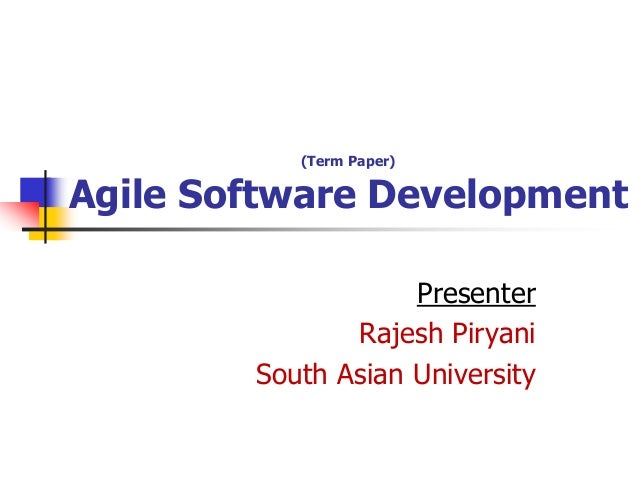 (Term Paper)
Agile Software Development

Presenter
Rajesh Piryani
South Asian University